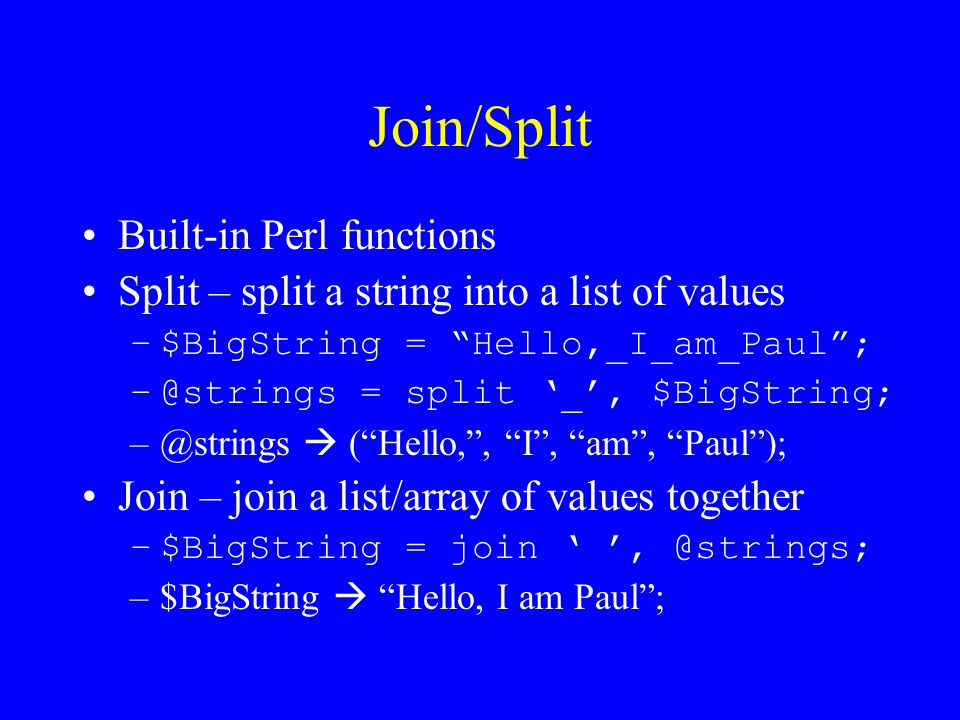 Join/Split

• Built-in Perl functions
• Split – split a string into a list of values
– $BigString = “Hello,_I_am_Paul”;
– @strings = split ‘_’, $BigString;
– @strings → (“Hello,”, “I”, “am”, “Paul”);
• Join – join a list/array of values together
– $BigString = join ‘ ’, @strings;
– $BigString → “Hello, I am Paul”;